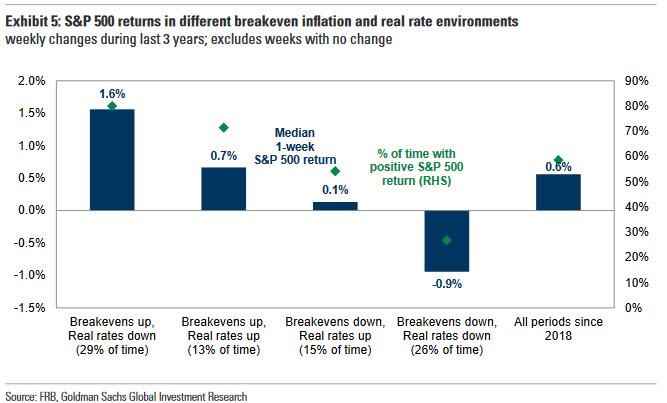 Exhibit 5: S&P 500 returns in different breakeven inflation and real rate environments
weekly changes during last 3 years; excludes weeks with no change

2.0%
1.5%
1.0%
0.5%
0.0%
-0.5%
-1.0%
-1.5%

90%
80%
70%
60%
50%
40%
30%
20%
10%
0%

1.6%
0.7%
Median 1-week S&P 500 return
0.1%
% of time with positive S&P 500 return (RHS)
-0.9%
0.6%

Breakevens up, Real rates down (29% of time)
Breakevens up, Real rates up (13% of time)
Breakevens down, Real rates up (15% of time)
Breakevens down, Real rates down (26% of time)
All periods since 2018

Source: FRB, Goldman Sachs Global Investment Research